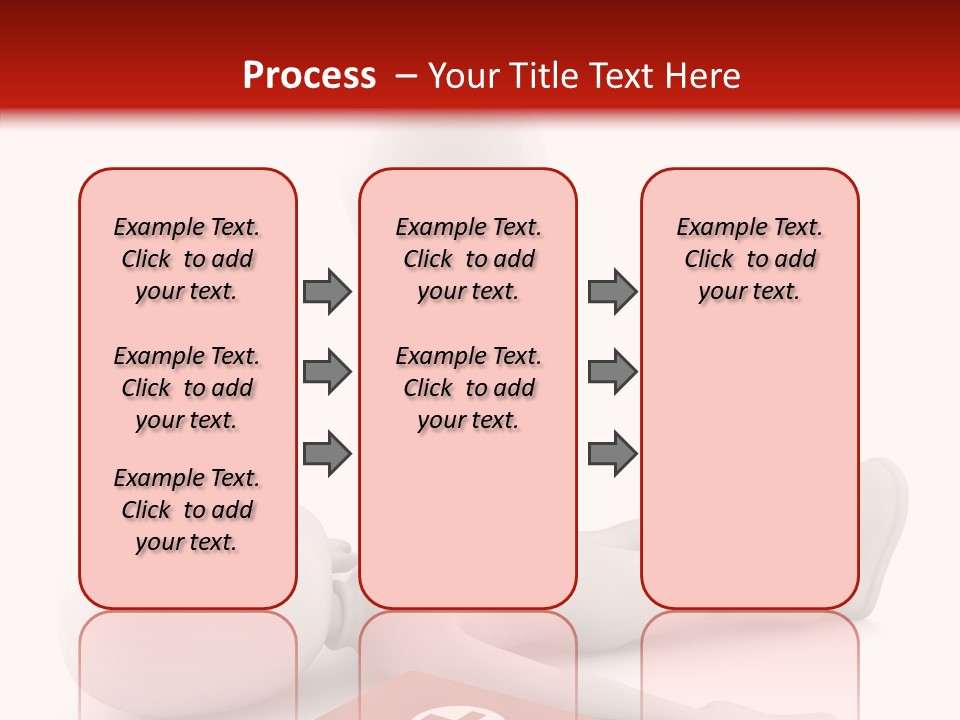 Process – Your Title Text Here

Example Text. Click to add your text.

Example Text. Click to add your text.

Example Text. Click to add your text.

Example Text. Click to add your text.

Example Text. Click to add your text.

Example Text. Click to add your text.